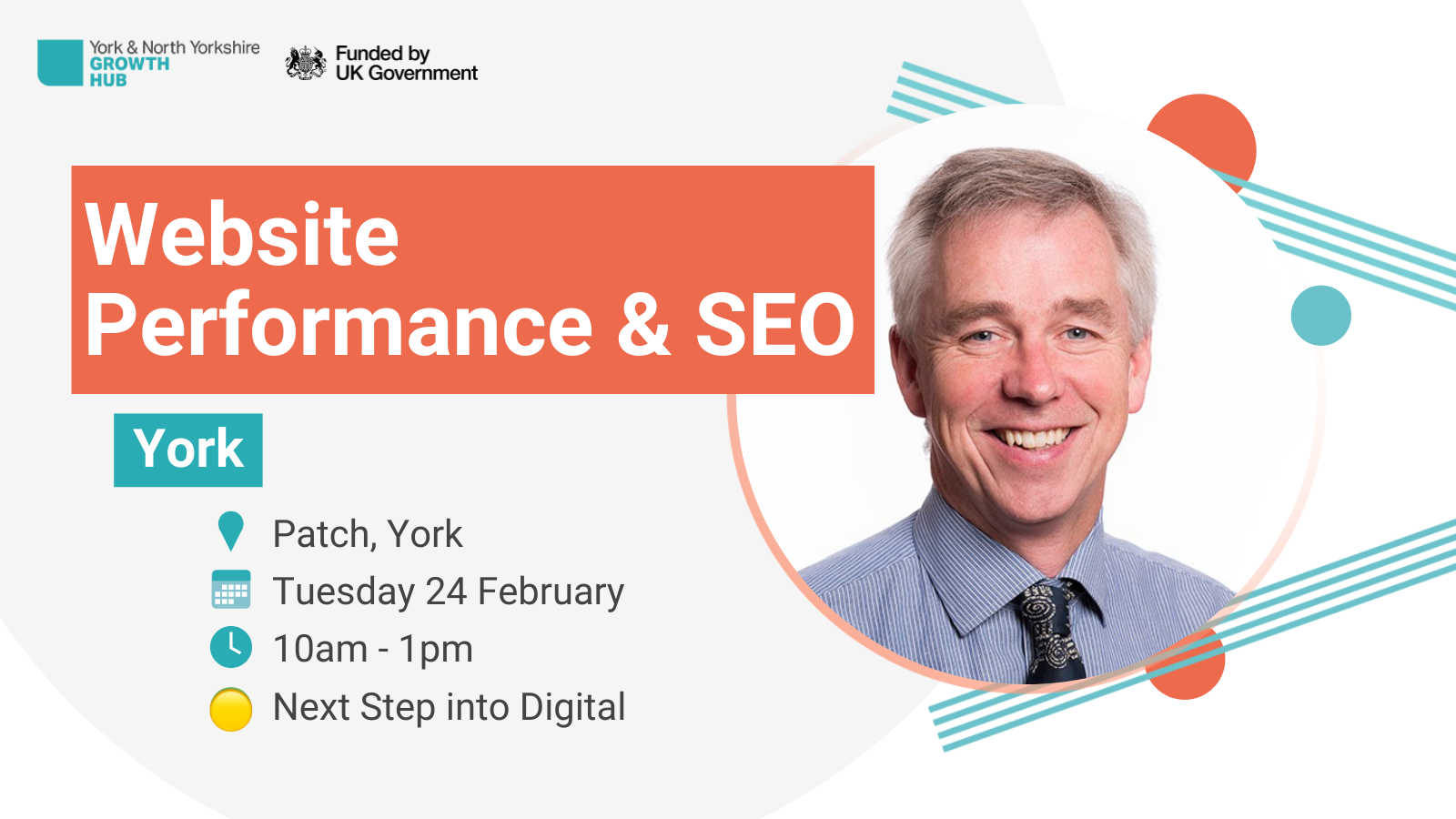 York & North Yorkshire
GROWTH
HUB

Funded by
UK Government

Website
Performance & SEO

York

Patch, York
Tuesday 24 February
10am - 1pm
Next Step into Digital